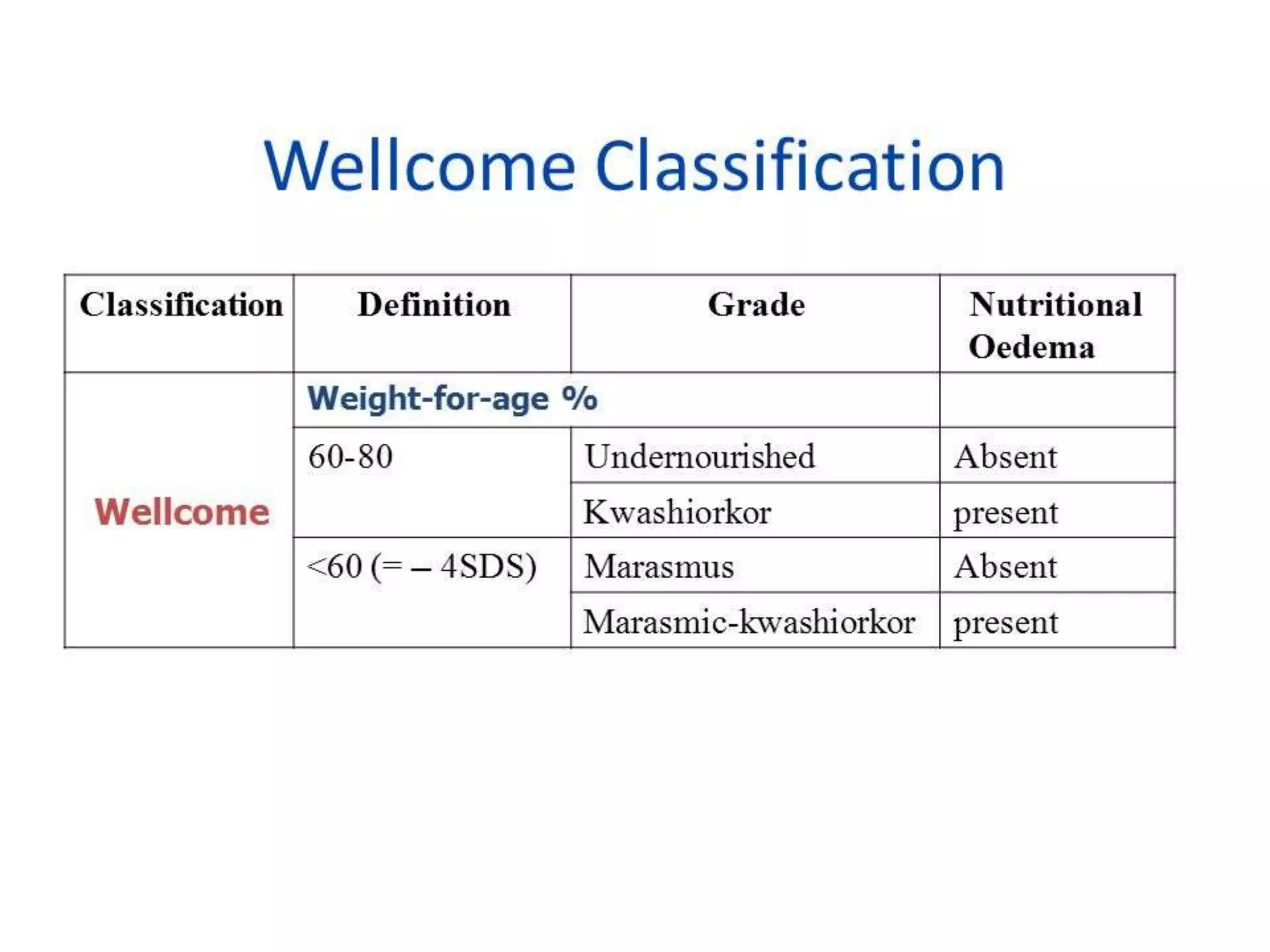 Wellcome Classification

| Classification | Definition | Grade | Nutritional Oedema |
|---|---|---|---|
| Wellcome | Weight-for-age % | | |
| | 60-80 | Undernourished | Absent |
| | | Kwashiorkor | present |
| | <60 (= – 4SDS) | Marasmus | Absent |
| | | Marasmic-kwashiorkor | present |